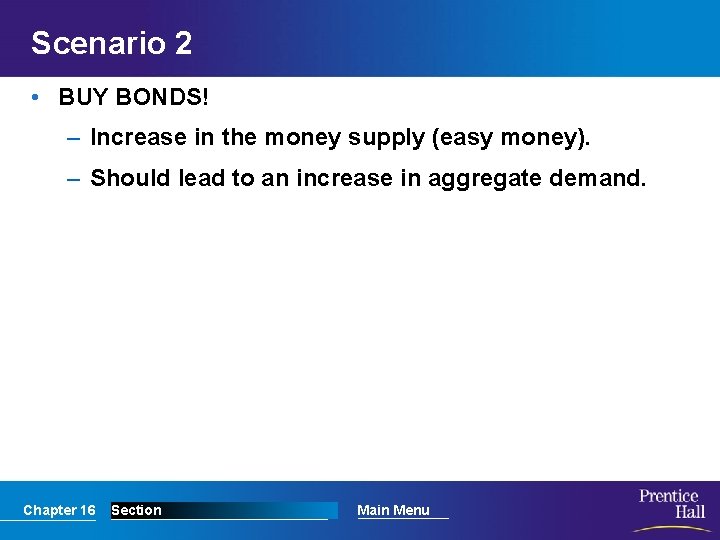 Scenario 2

• BUY BONDS!

– Increase in the money supply (easy money).

– Should lead to an increase in aggregate demand.

Chapter 16 Section Main Menu

Prentice Hall